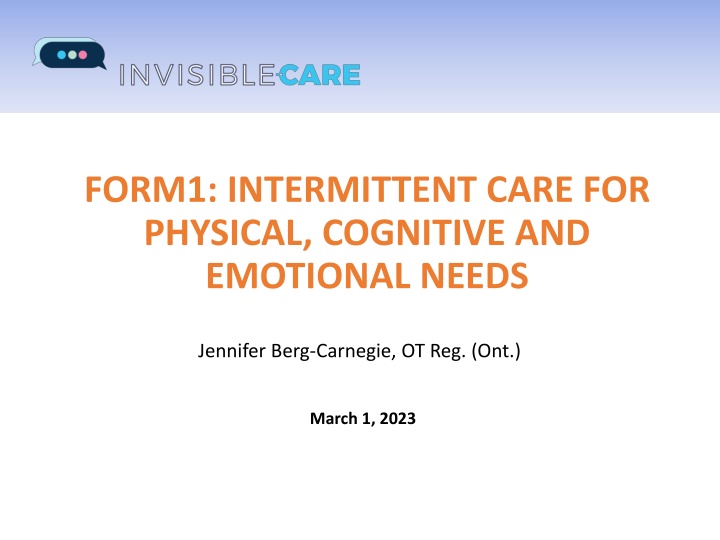 INVISIBLECARE

FORM1: INTERMITTENT CARE FOR PHYSICAL, COGNITIVE AND EMOTIONAL NEEDS

Jennifer Berg-Carnegie, OT Reg. (Ont.)

March 1, 2023